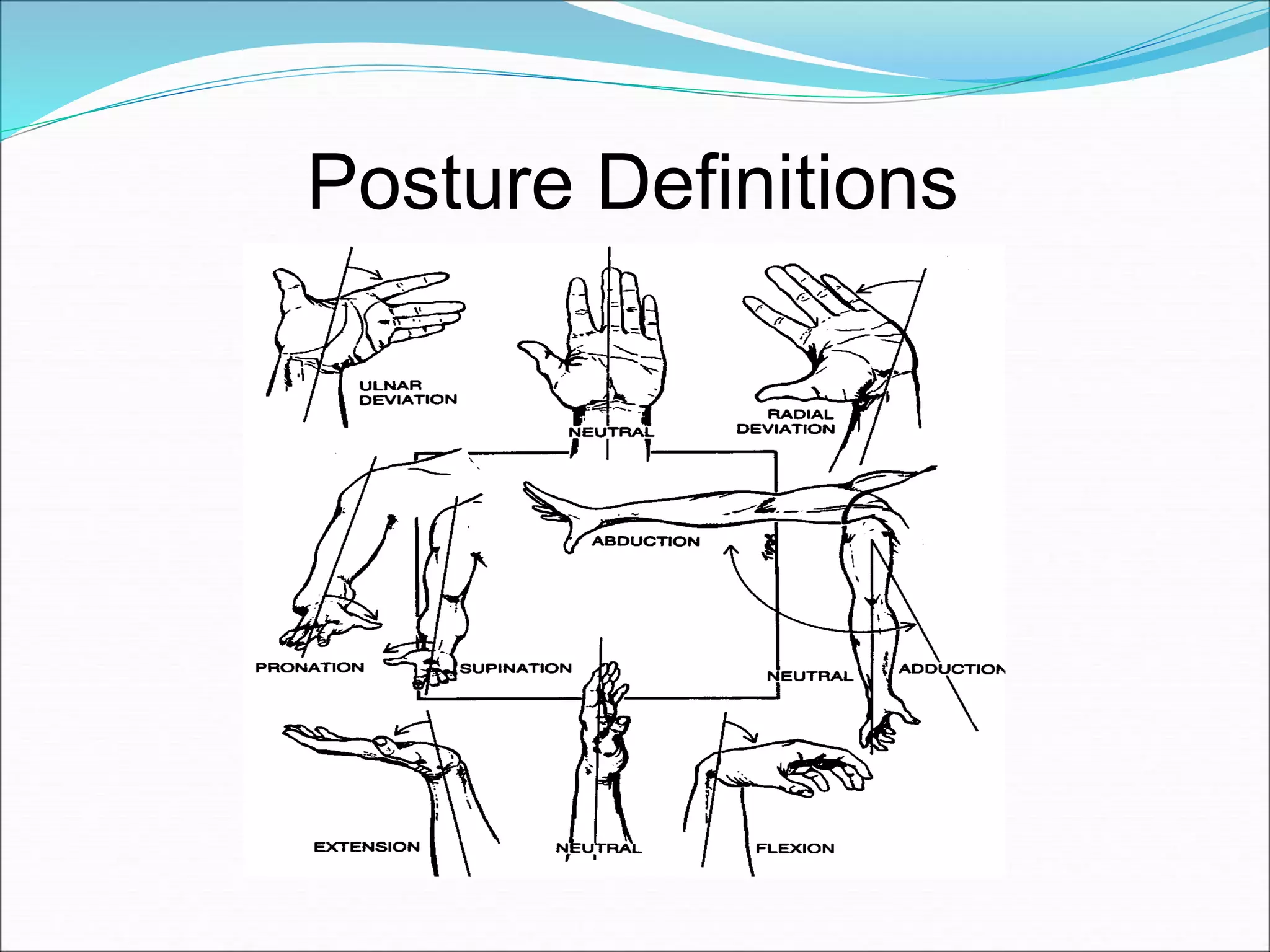 Posture Definitions

ULNAR DEVIATION

NEUTRAL

RADIAL DEVIATION

ABDUCTION

PRONATION

SUPINATION

NEUTRAL

ADDUCTION

EXTENSION

NEUTRAL

FLEXION